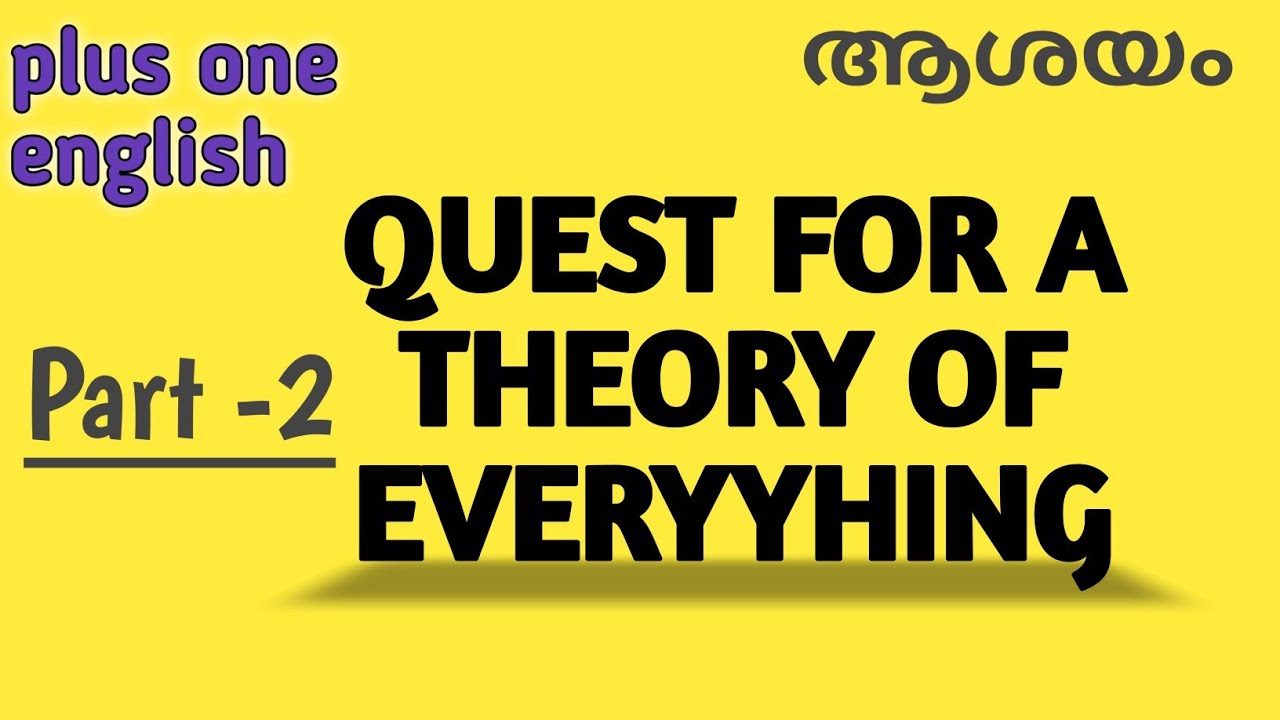 plus one english

ആശയം

QUEST FOR A THEORY OF EVERYYHING

Part -2